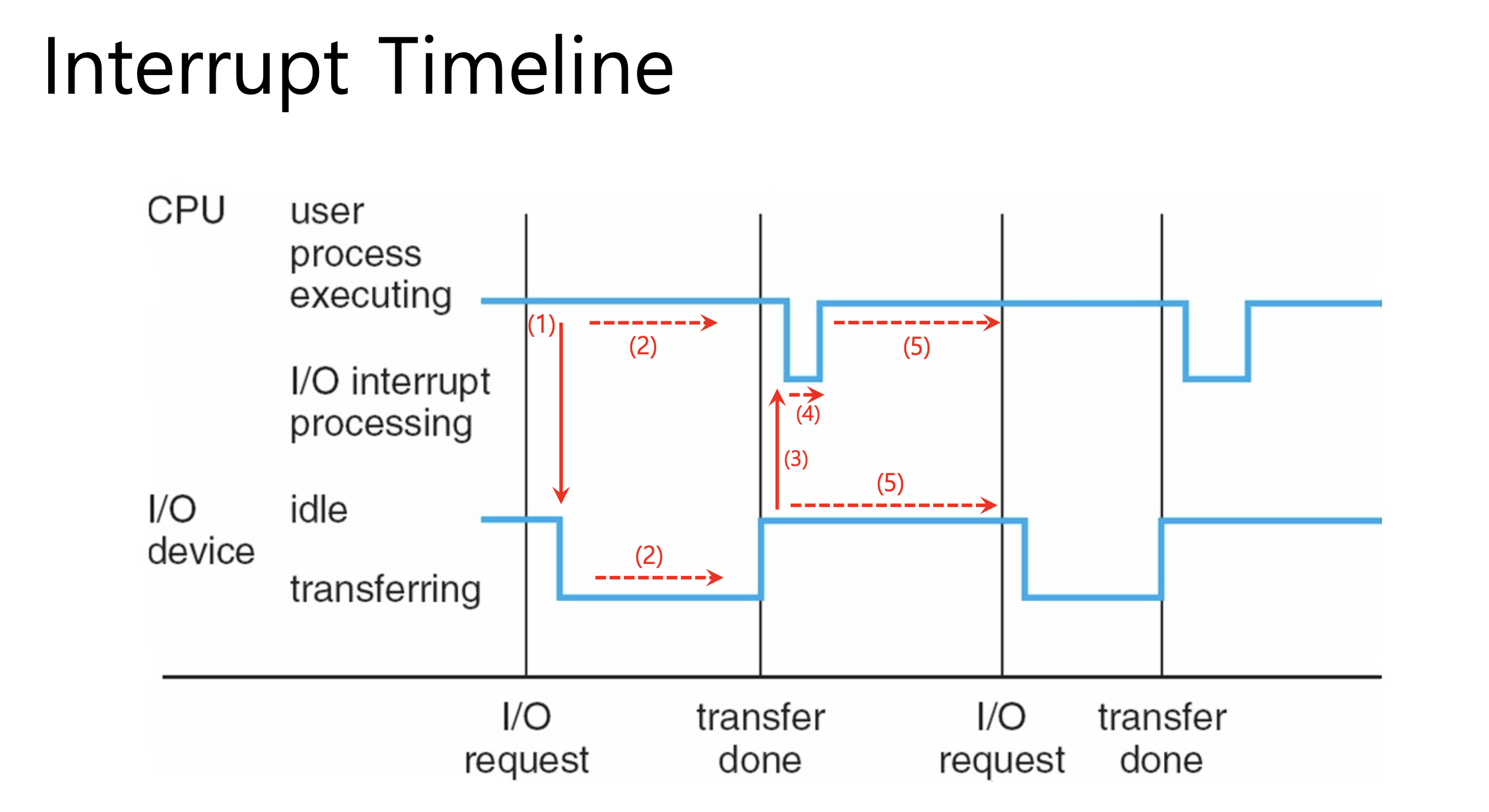 Interrupt Timeline

CPU

user process executing

I/O interrupt processing

I/O device

idle

transferring

(1)

(2)

(5)

(4)

(3)

(5)

(2)

I/O request

transfer done

I/O request

transfer done